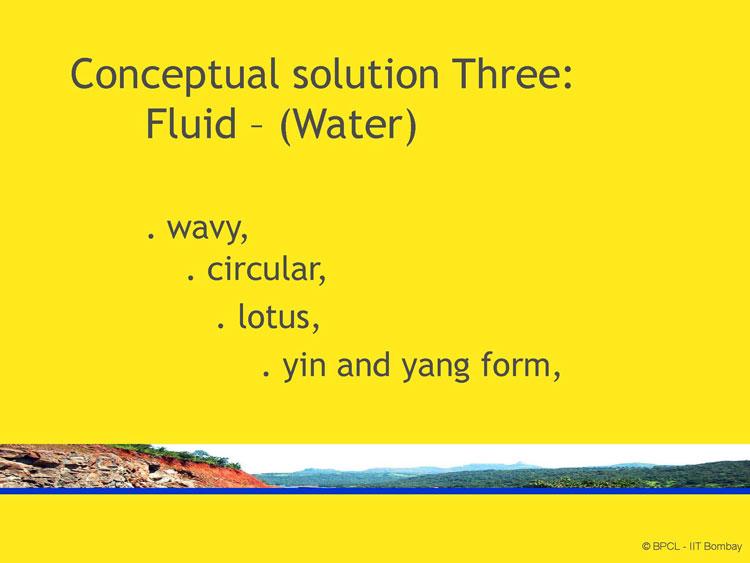 Conceptual solution Three:
Fluid – (Water)

. wavy,
. circular,
. lotus,
. yin and yang form,

© BPCL - IIT Bombay